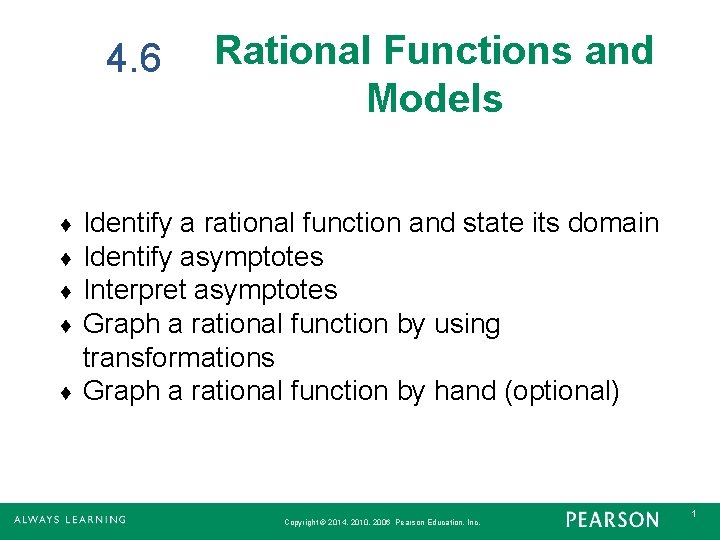 4.6 Rational Functions and Models

♦ Identify a rational function and state its domain
♦ Identify asymptotes
♦ Interpret asymptotes
♦ Graph a rational function by using transformations
♦ Graph a rational function by hand (optional)

ALWAYS LEARNING

Copyright © 2014, 2010, 2006 Pearson Education, Inc.

PEARSON

1